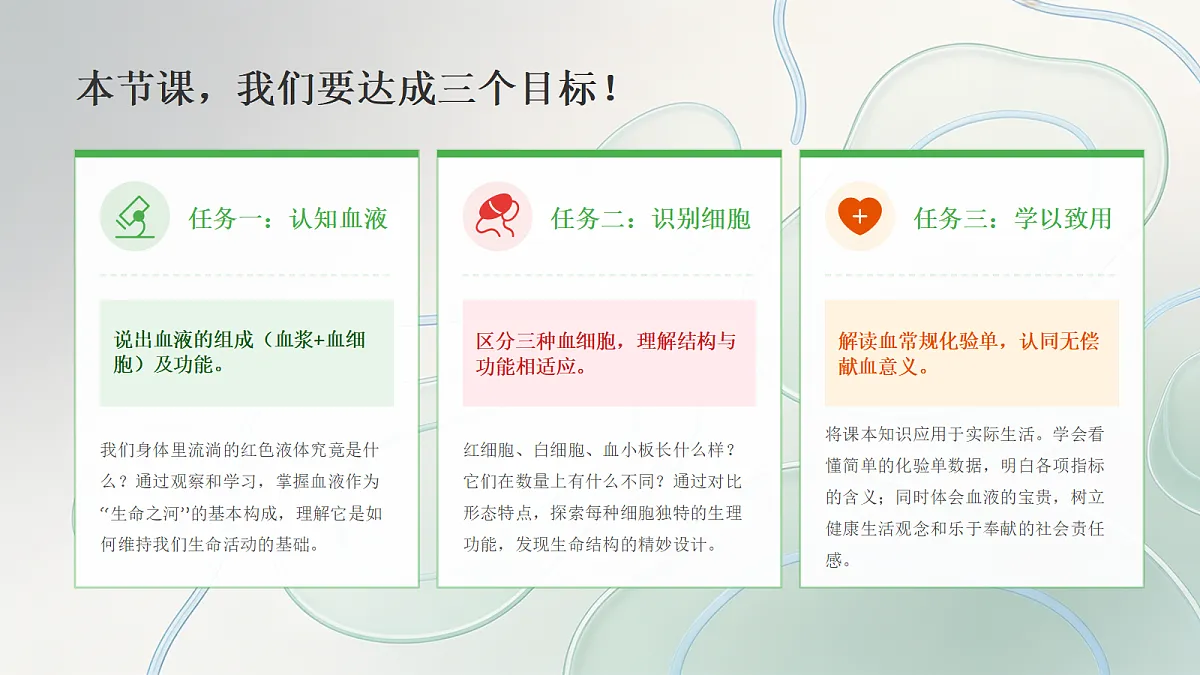 本节课，我们要达成三个目标！

任务一：认知血液

说出血液的组成（血浆+血细胞）及功能。

我们身体里流淌的红色液体究竟是什么？通过观察和学习，掌握血液作为“生命之河”的基本构成，理解它是如何维持我们生命活动的基础。

任务二：识别细胞

区分三种血细胞，理解结构与功能相适应。

红细胞、白细胞、血小板长什么样？它们在数量上有什么不同？通过对比形态特点，探索每种细胞独特的生理功能，发现生命结构的精妙设计。

任务三：学以致用

解读血常规化验单，认同无偿献血意义。

将课本知识应用于实际生活。学会看懂简单的化验单数据，明白各项指标的含义；同时体会血液的宝贵，树立健康生活观念和乐于奉献的社会责任感。